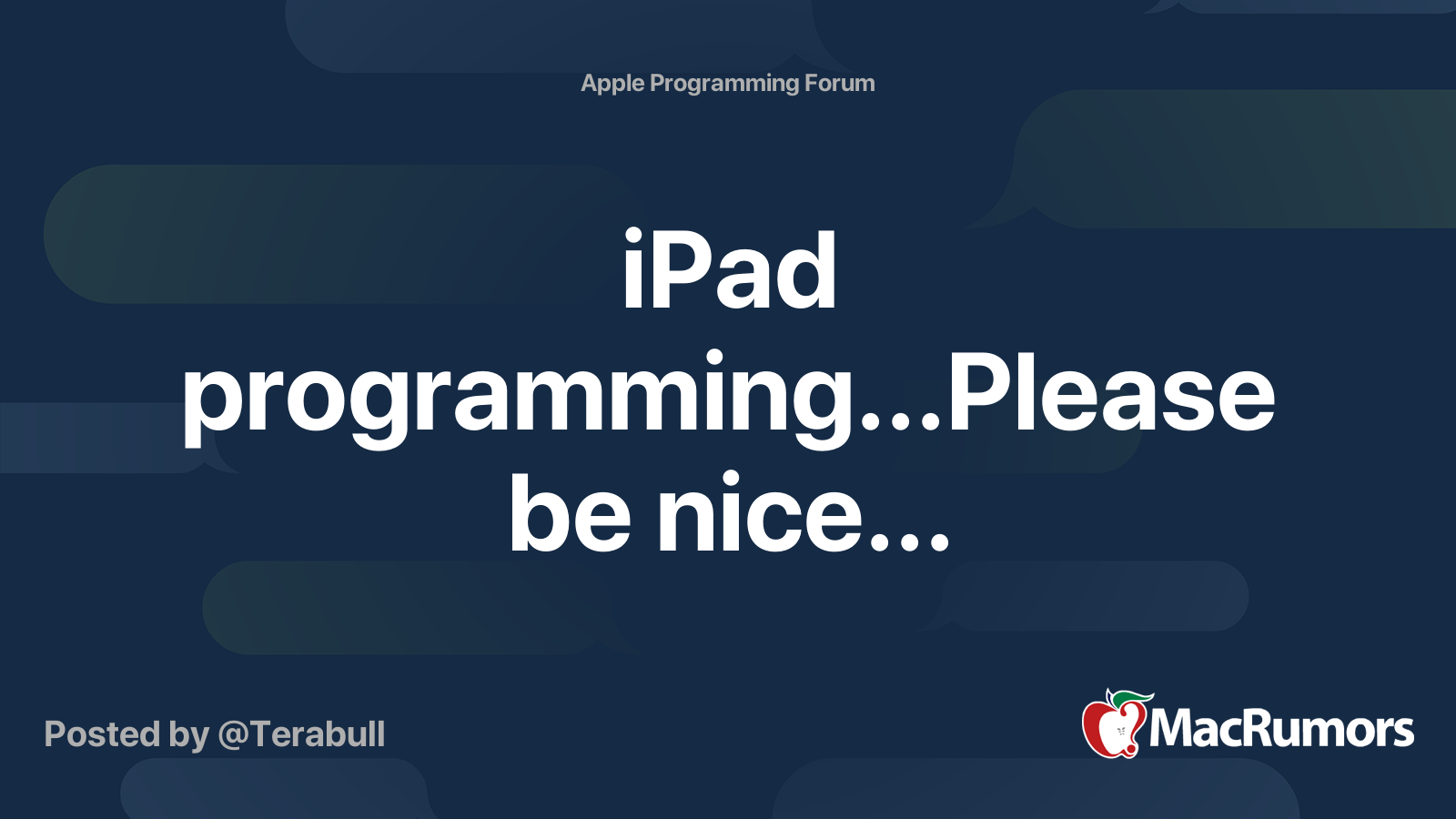 Apple Programming Forum

iPad programming...Please be nice...

Posted by @Terabull

MacRumors